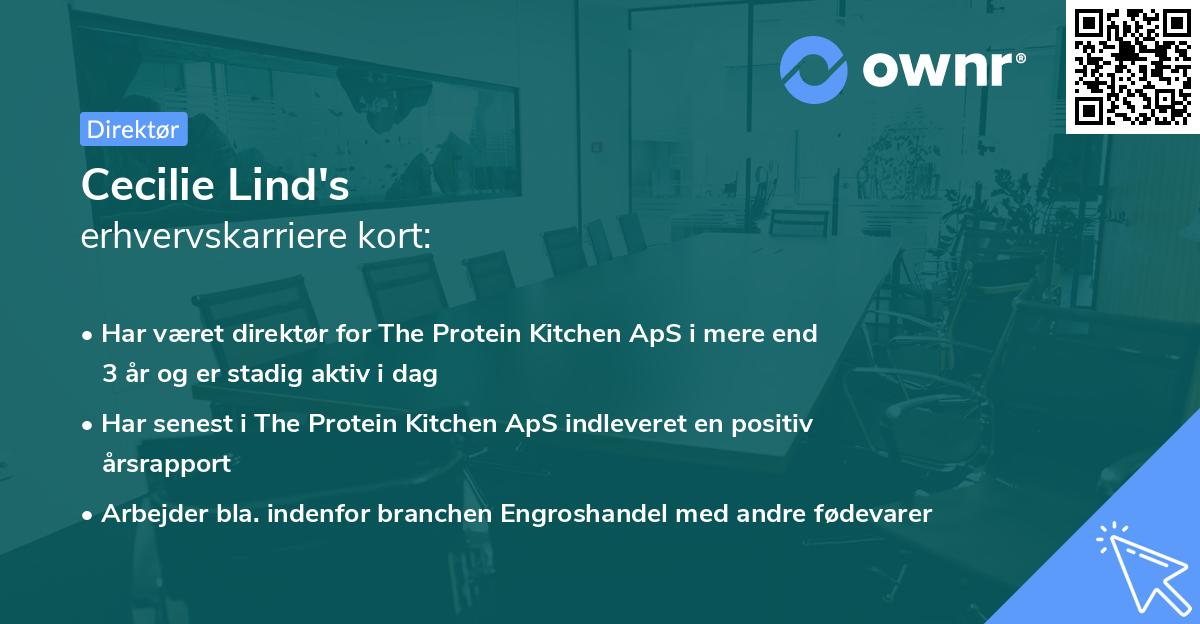 ownr®

Direktør

Cecilie Lind's
erhvervskarriere kort:

• Har været direktør for The Protein Kitchen ApS i mere end 3 år og er stadig aktiv i dag

• Har senest i The Protein Kitchen ApS indleveret en positiv årsrapport

• Arbejder bla. indenfor branchen Engroshandel med andre fødevarer